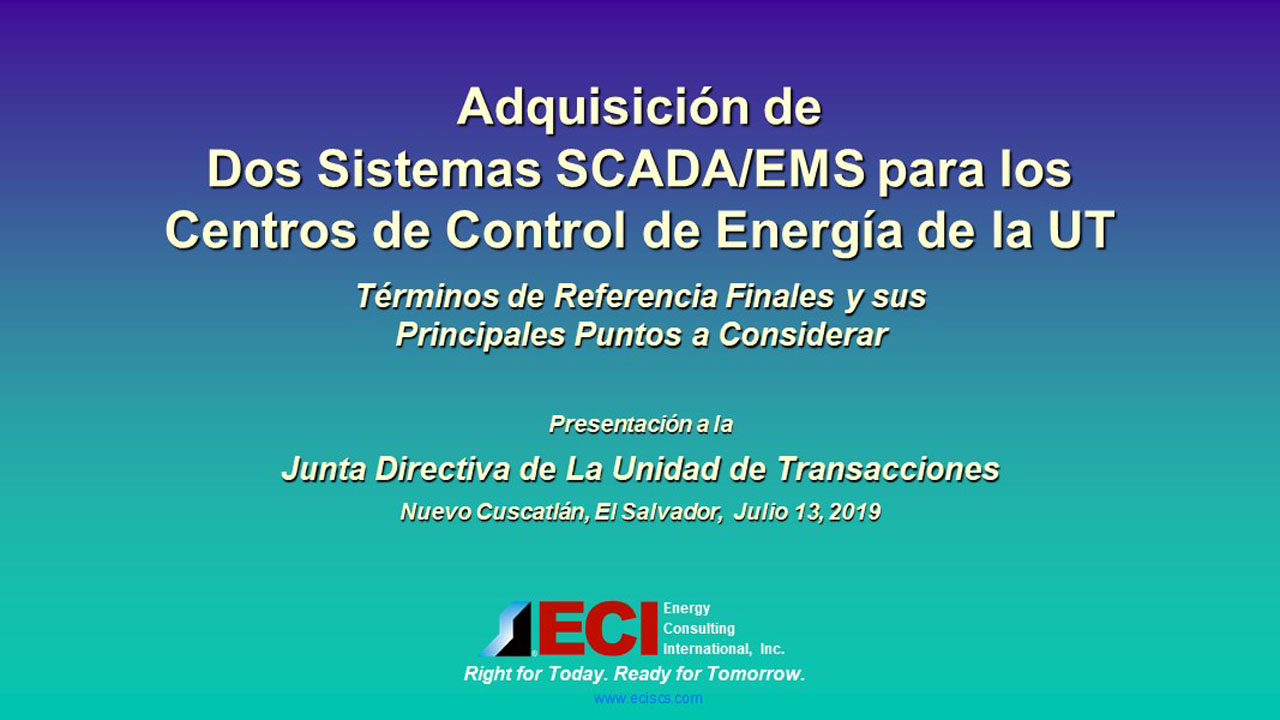 Adquisición de
Dos Sistemas SCADA/EMS para los
Centros de Control de Energía de la UT

Términos de Referencia Finales y sus
Principales Puntos a Considerar

Presentación a la

Junta Directiva de La Unidad de Transacciones

Nuevo Cuscatlán, El Salvador, Julio 13, 2019

ECI Energy Consulting International, Inc.

Right for Today. Ready for Tomorrow.

www.eciscs.com